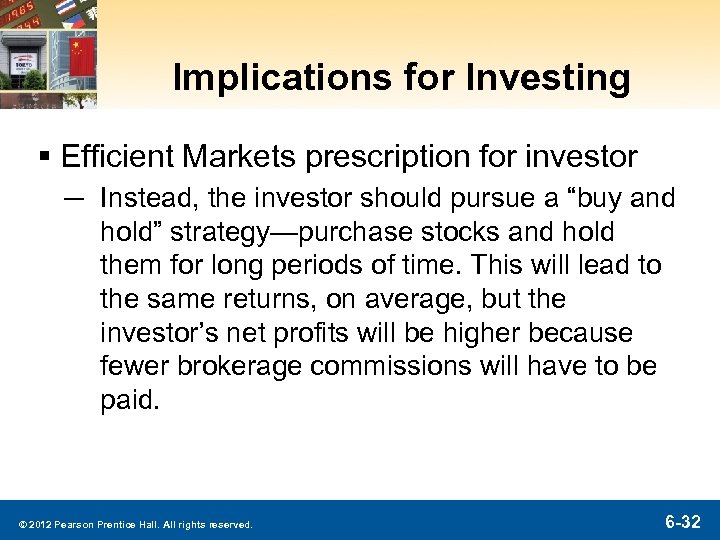 Implications for Investing

▪ Efficient Markets prescription for investor

– Instead, the investor should pursue a “buy and hold” strategy—purchase stocks and hold them for long periods of time. This will lead to the same returns, on average, but the investor’s net profits will be higher because fewer brokerage commissions will have to be paid.

© 2012 Pearson Prentice Hall. All rights reserved.

6-32